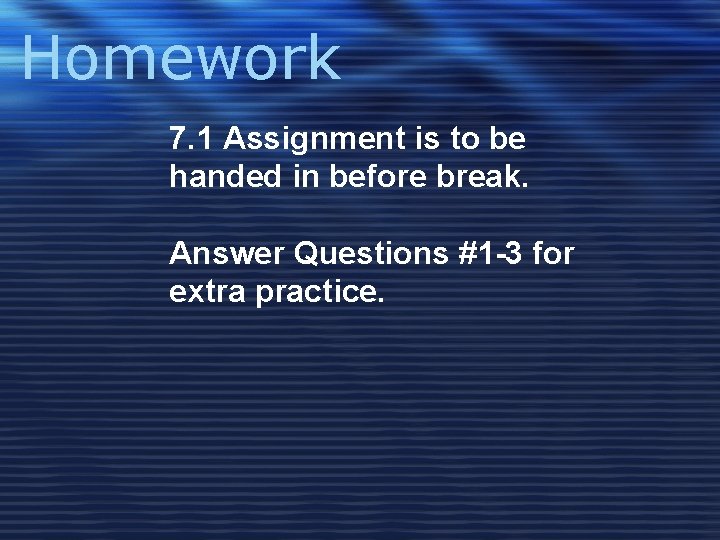 Homework

7.1 Assignment is to be handed in before break.

Answer Questions #1-3 for extra practice.